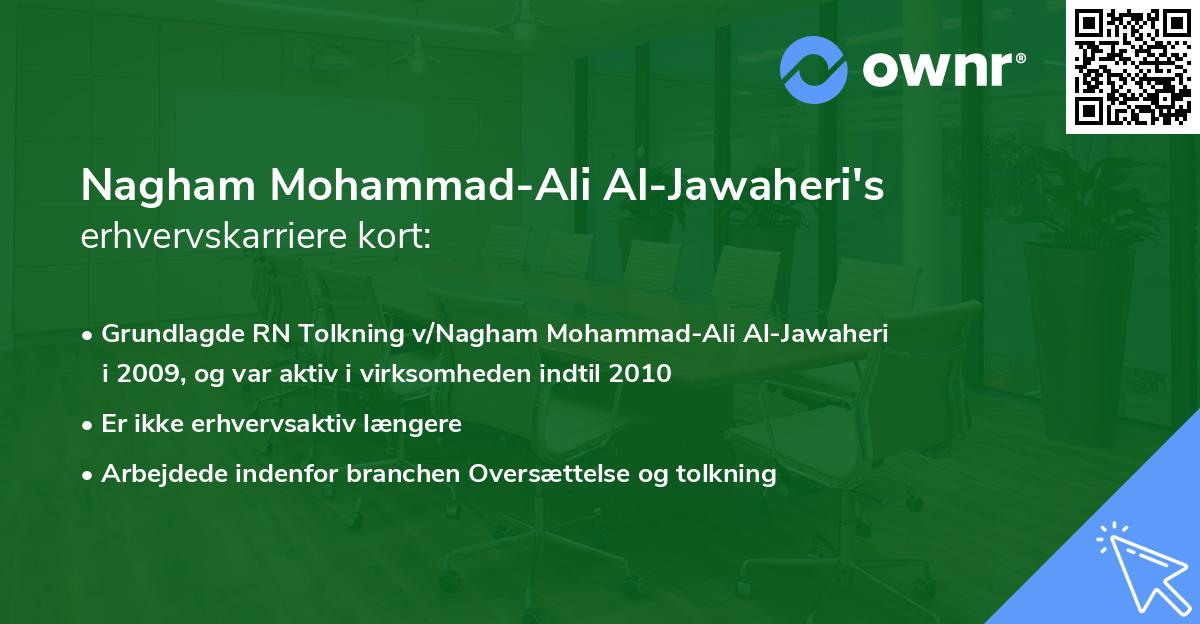 ownr®

Nagham Mohammad-Ali Al-Jawaheri's
erhvervskarriere kort:

• Grundlagde RN Tolkning v/Nagham Mohammad-Ali Al-Jawaheri i 2009, og var aktiv i virksomheden indtil 2010
• Er ikke erhvervsaktiv længere
• Arbejdede indenfor branchen Oversættelse og tolkning